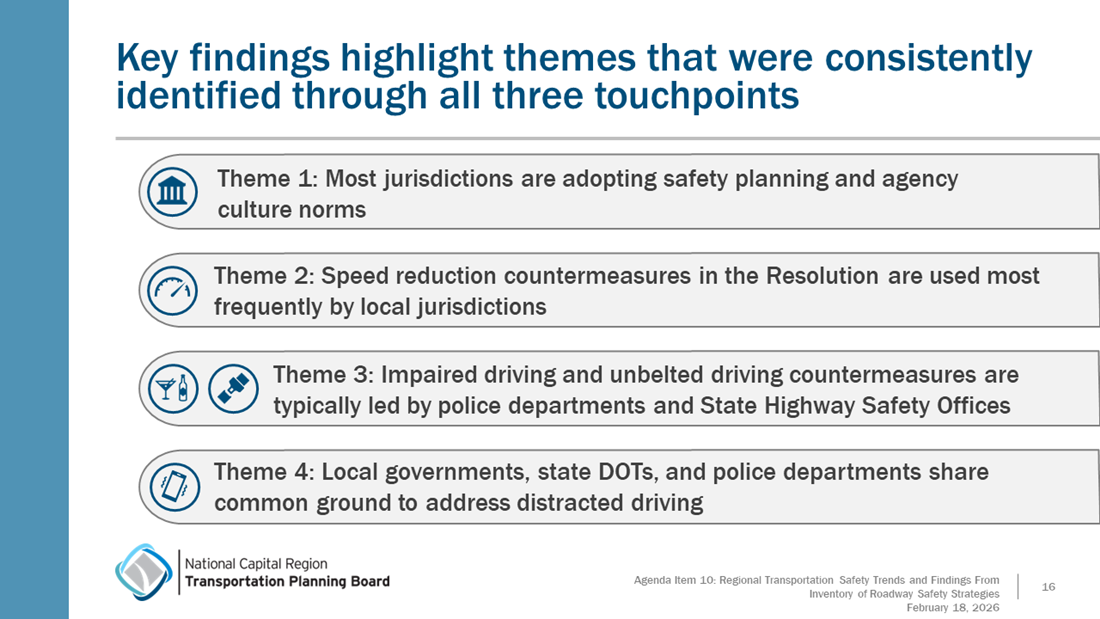 Key findings highlight themes that were consistently identified through all three touchpoints

Theme 1: Most jurisdictions are adopting safety planning and agency culture norms

Theme 2: Speed reduction countermeasures in the Resolution are used most frequently by local jurisdictions

Theme 3: Impaired driving and unbelted driving countermeasures are typically led by police departments and State Highway Safety Offices

Theme 4: Local governments, state DOTs, and police departments share common ground to address distracted driving

National Capital Region
Transportation Planning Board

Agenda Item 10: Regional Transportation Safety Trends and Findings From Inventory of Roadway Safety Strategies
February 18, 2026

16